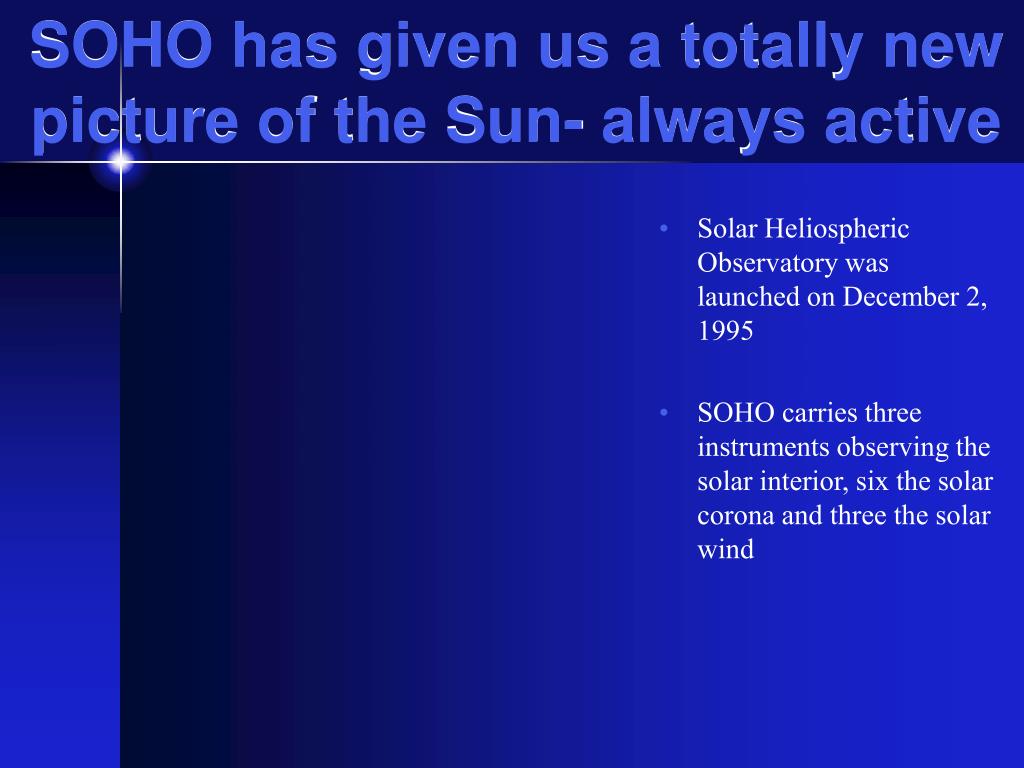 SOHO has given us a totally new picture of the Sun- always active

• Solar Heliospheric Observatory was launched on December 2, 1995

• SOHO carries three instruments observing the solar interior, six the solar corona and three the solar wind